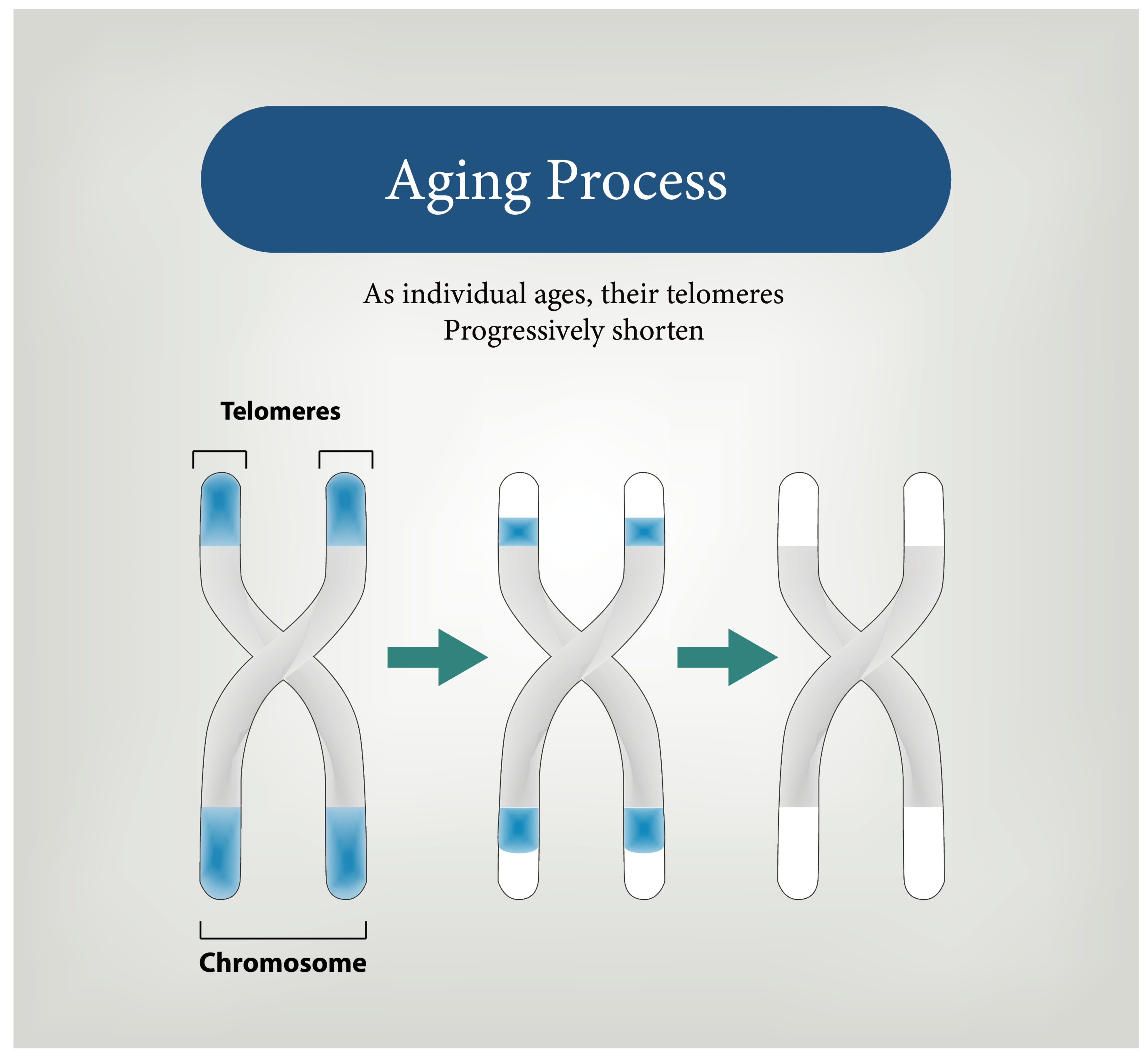 Aging Process

As individual ages, their telomeres Progressively shorten

Telomeres

Chromosome